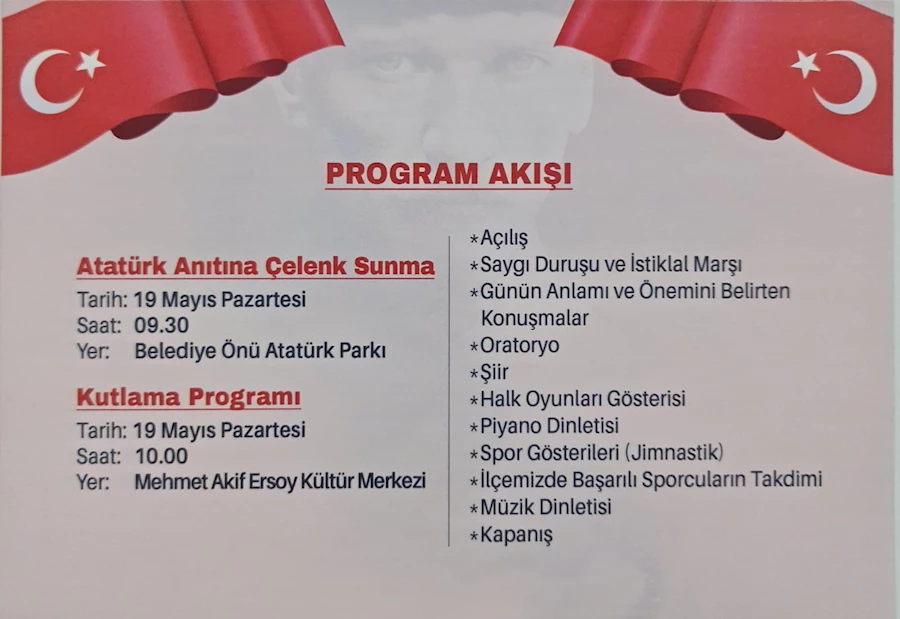 PROGRAM AKIŞI

Atatürk Anıtına Çelenk Sunma
Tarih: 19 Mayıs Pazartesi
Saat: 09.30
Yer: Belediye Önü Atatürk Parkı

Kutlama Programı
Tarih: 19 Mayıs Pazartesi
Saat: 10.00
Yer: Mehmet Akif Ersoy Kültür Merkezi

*Açılış
*Saygı Duruşu ve İstiklal Marşı
*Günün Anlamı ve Önemini Belirten Konuşmalar
*Oratoryo
*Şiir
*Halk Oyunları Gösterisi
*Piyano Dinletisi
*Spor Gösterileri (Jimnastik)
*İlçemizde Başarılı Sporcuların Takdimi
*Müzik Dinletisi
*Kapanış